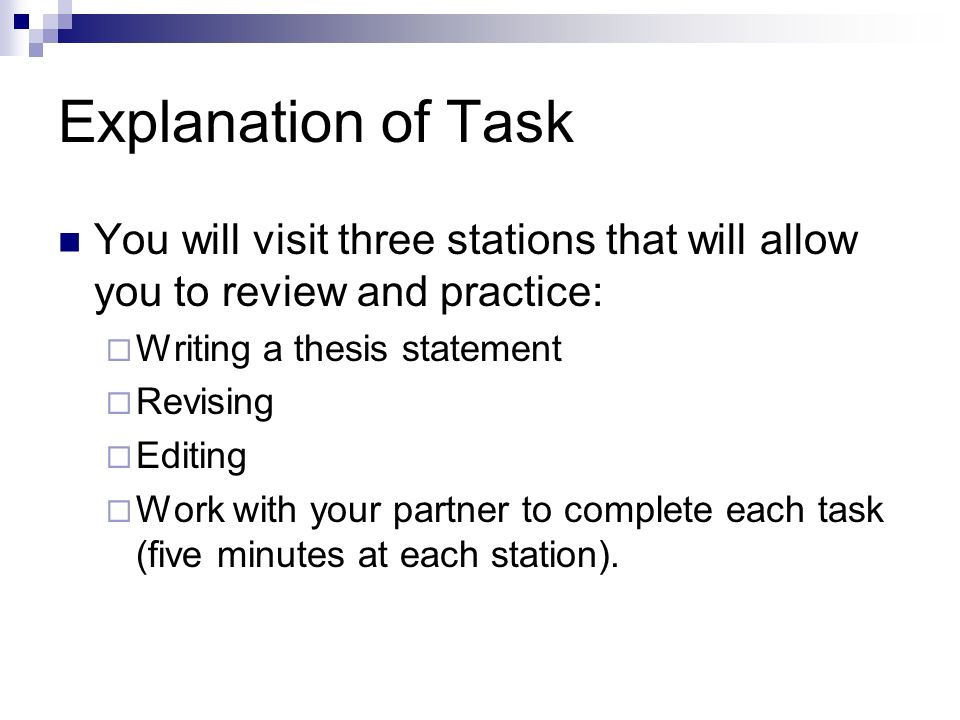 Explanation of Task

You will visit three stations that will allow you to review and practice:

Writing a thesis statement

Revising

Editing

Work with your partner to complete each task (five minutes at each station).